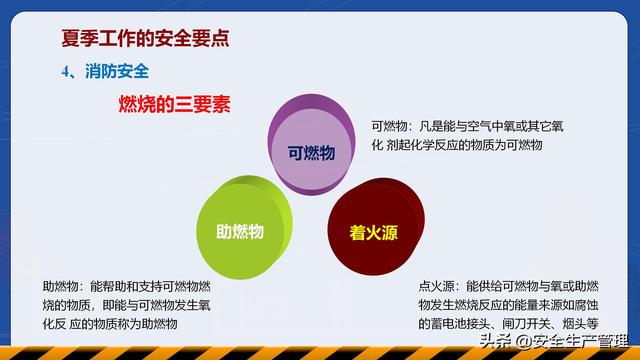 夏季工作的安全要点

4、消防安全

燃烧的三要素

可燃物

可燃物：凡是能与空气中氧或其它氧化 剂起化学反应的物质为可燃物

助燃物

着火源

助燃物：能帮助和支持可燃物燃烧的物质，即能与可燃物发生氧化反 应的物质称为助燃物

点火源：能供给可燃物与氧或助燃物发生燃烧反应的能量来源如腐蚀的蓄电池接头、闸刀开关、烟头等

头条 @安全生产管理